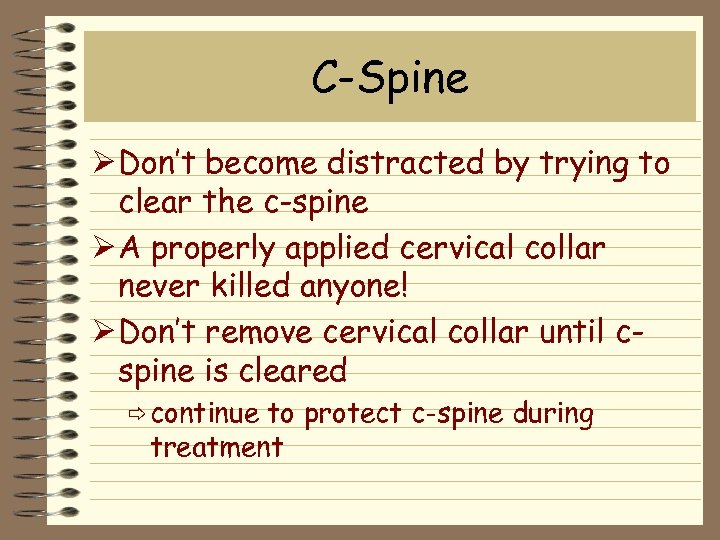 C-Spine

➢ Don't become distracted by trying to clear the c-spine

➢ A properly applied cervical collar never killed anyone!

➢ Don't remove cervical collar until c-spine is cleared

⇨ continue to protect c-spine during treatment